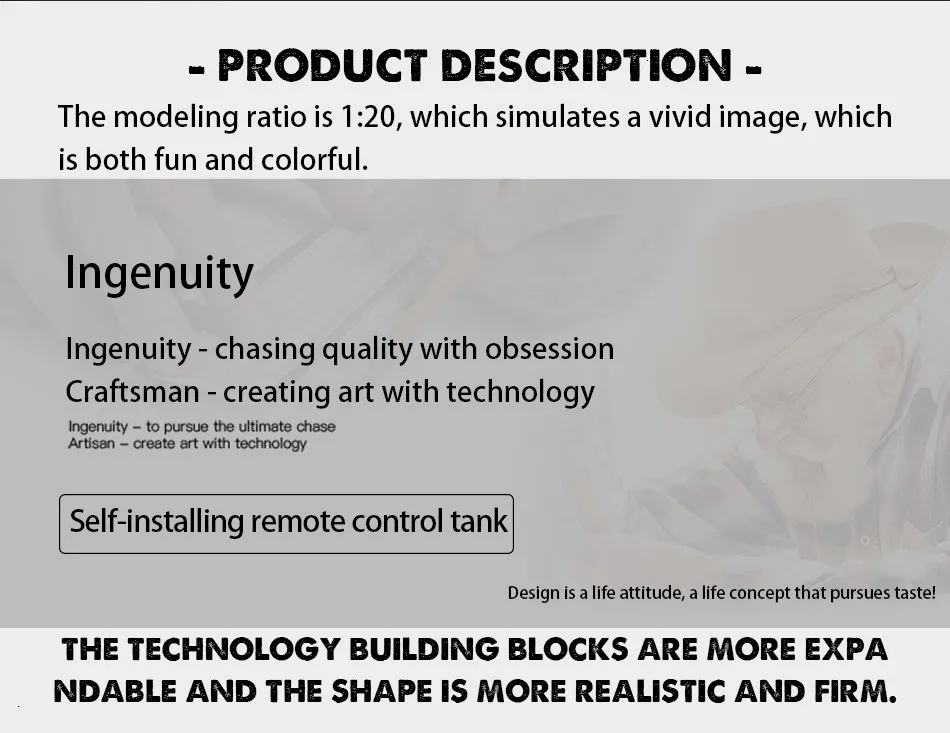 - PRODUCT DESCRIPTION -

The modeling ratio is 1:20, which simulates a vivid image, which is both fun and colorful.

Ingenuity

Ingenuity - chasing quality with obsession
Craftsman - creating art with technology

Ingenuity – to pursue the ultimate chase
Artisan – create art with technology

Self-installing remote control tank

Design is a life attitude, a life concept that pursues taste!

THE TECHNOLOGY BUILDING BLOCKS ARE MORE EXPANDABLE AND THE SHAPE IS MORE REALISTIC AND FIRM.